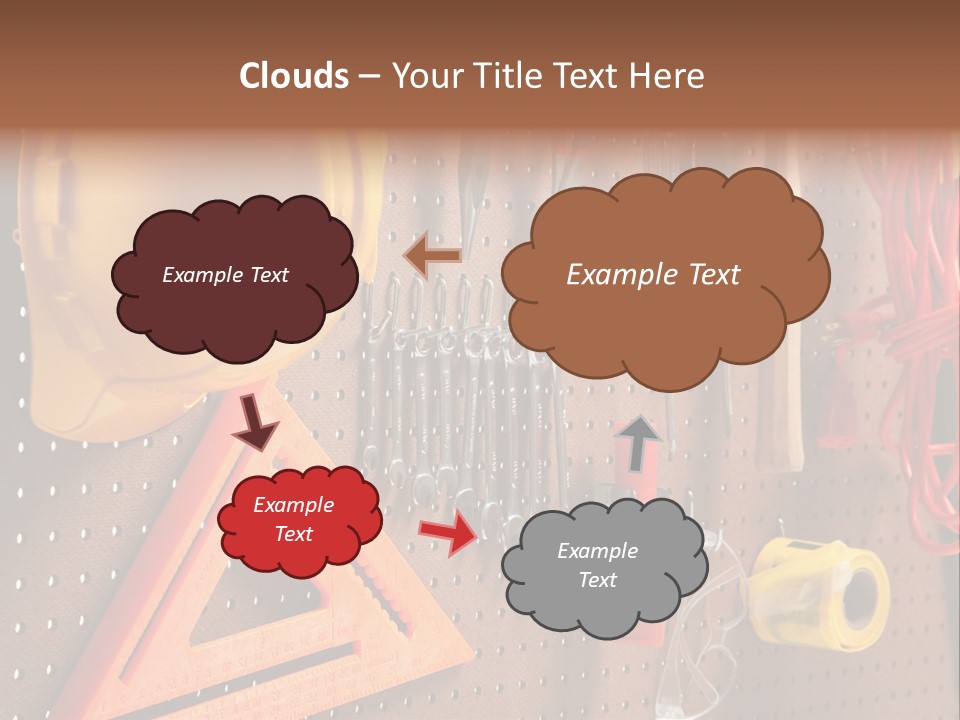 Clouds – Your Title Text Here

Example Text

Example Text

Example Text

Example Text